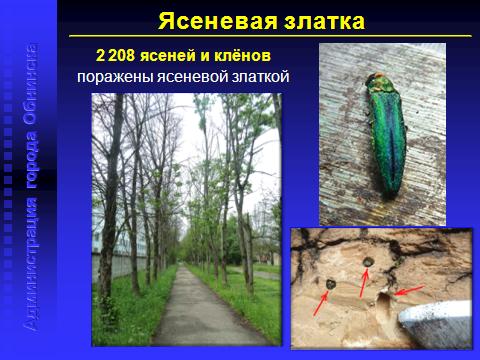 Ясеневая златка

2 208 ясеней и клёнов
поражены ясеневой златкой

Администрация города Обнинска